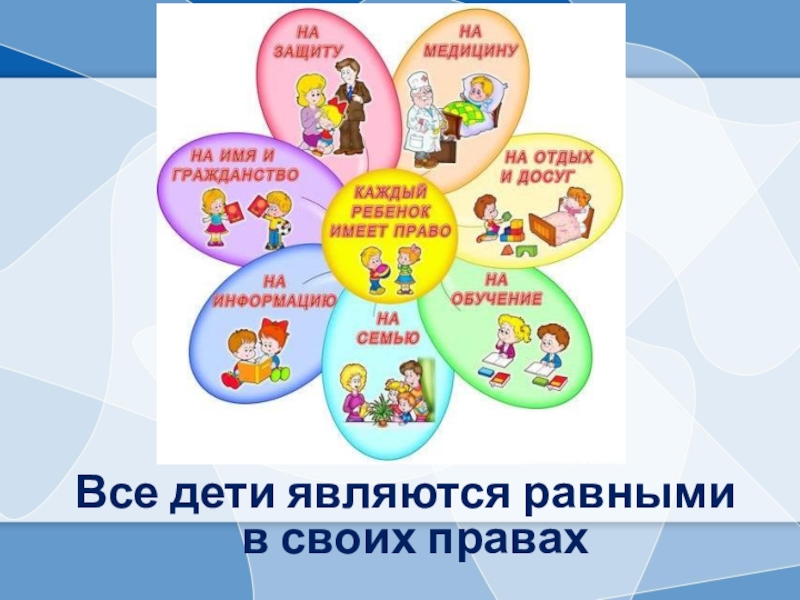 КАЖДЫЙ РЕБЕНОК ИМЕЕТ ПРАВО

НА ЗАЩИТУ

НА МЕДИЦИНУ

НА ОТДЫХ И ДОСУГ

НА ОБУЧЕНИЕ

НА СЕМЬЮ

НА ИНФОРМАЦИЮ

НА ИМЯ И ГРАЖДАНСТВО

Все дети являются равными в своих правах